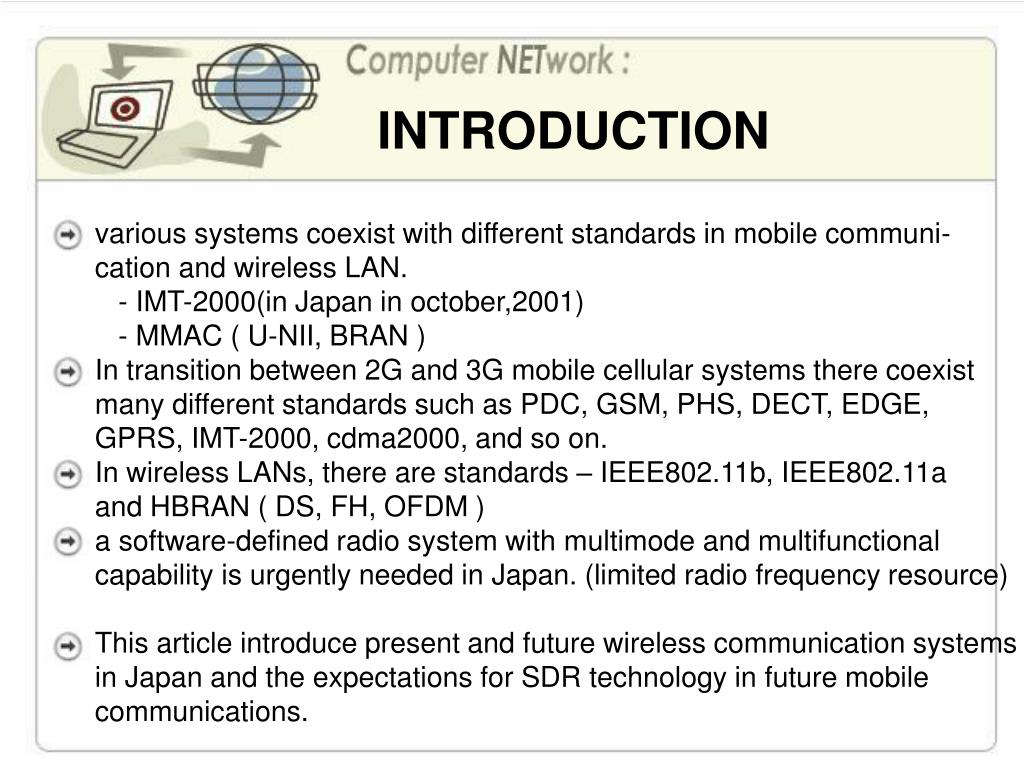 Computer NETwork :

INTRODUCTION

various systems coexist with different standards in mobile communication and wireless LAN.
- IMT-2000(in Japan in october,2001)
- MMAC ( U-NII, BRAN )

In transition between 2G and 3G mobile cellular systems there coexist many different standards such as PDC, GSM, PHS, DECT, EDGE, GPRS, IMT-2000, cdma2000, and so on.

In wireless LANs, there are standards – IEEE802.11b, IEEE802.11a and HBRAN ( DS, FH, OFDM )

a software-defined radio system with multimode and multifunctional capability is urgently needed in Japan. (limited radio frequency resource)

This article introduce present and future wireless communication systems in Japan and the expectations for SDR technology in future mobile communications.